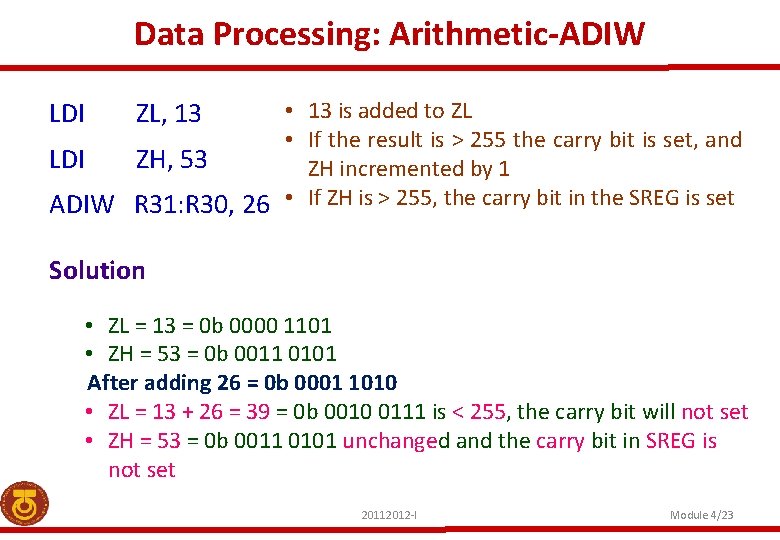 Data Processing: Arithmetic-ADIW

LDI ZL, 13
LDI ZH, 53
ADIW R31:R30, 26

• 13 is added to ZL
• If the result is > 255 the carry bit is set, and ZH incremented by 1
• If ZH is > 255, the carry bit in the SREG is set

Solution

• ZL = 13 = 0b 0000 1101
• ZH = 53 = 0b 0011 0101
After adding 26 = 0b 0001 1010
• ZL = 13 + 26 = 39 = 0b 0010 0111 is < 255, the carry bit will not set
• ZH = 53 = 0b 0011 0101 unchanged and the carry bit in SREG is not set

20112012-I

Module 4/23